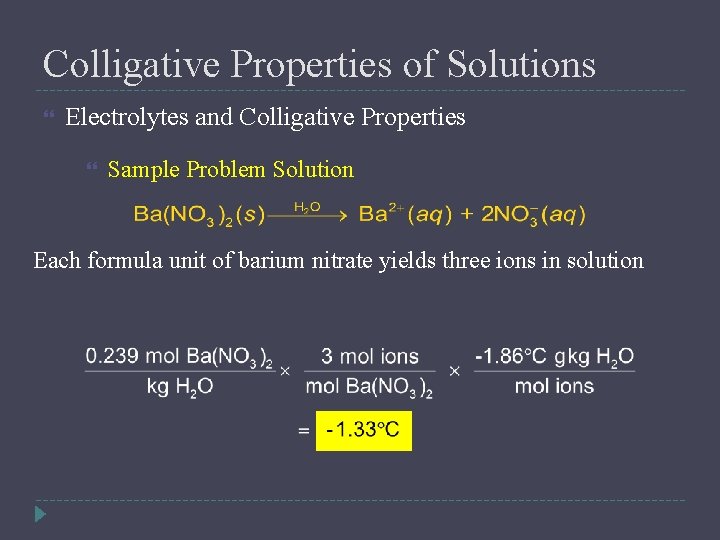 Colligative Properties of Solutions

Electrolytes and Colligative Properties

Sample Problem Solution

$Ba(NO_3)_2(s) \xrightarrow{H_2O} Ba^{2+}(aq) + 2NO_3^-(aq)$

Each formula unit of barium nitrate yields three ions in solution

$\frac{0.239 \text{ mol } Ba(NO_3)_2}{\text{kg } H_2O} \times \frac{3 \text{ mol ions}}{\text{mol } Ba(NO_3)_2} \times \frac{-1.86°C \text{ gkg } H_2O}{\text{mol ions}}$

$= -1.33°C$